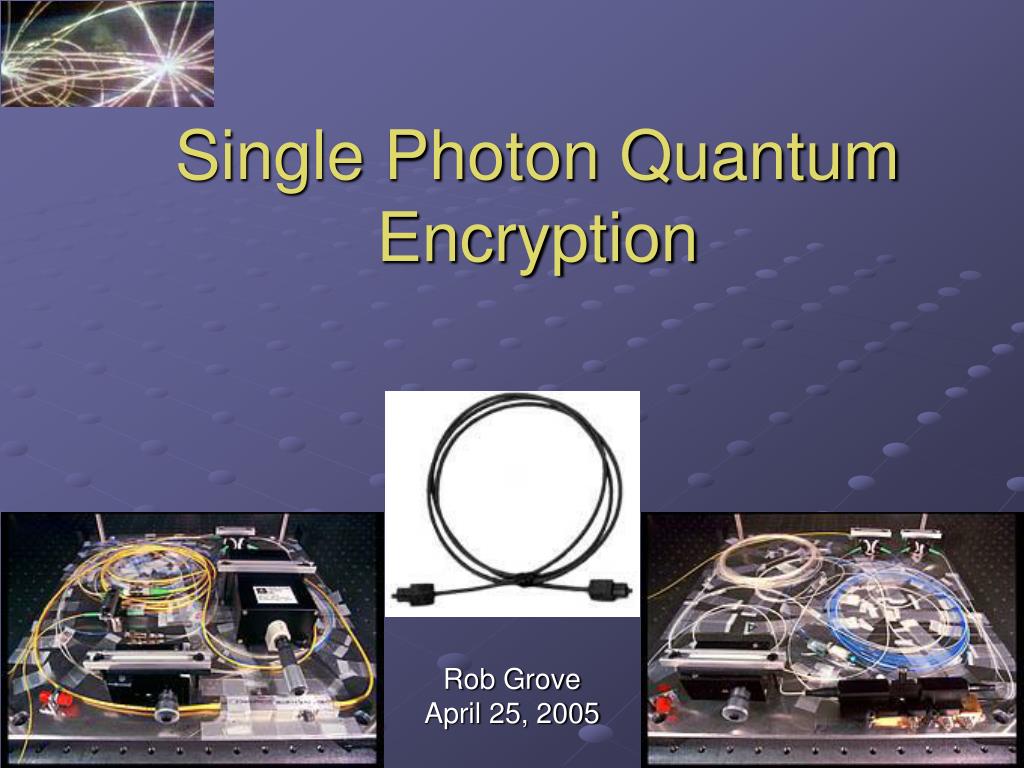 Single Photon Quantum Encryption

Rob Grove
April 25, 2005